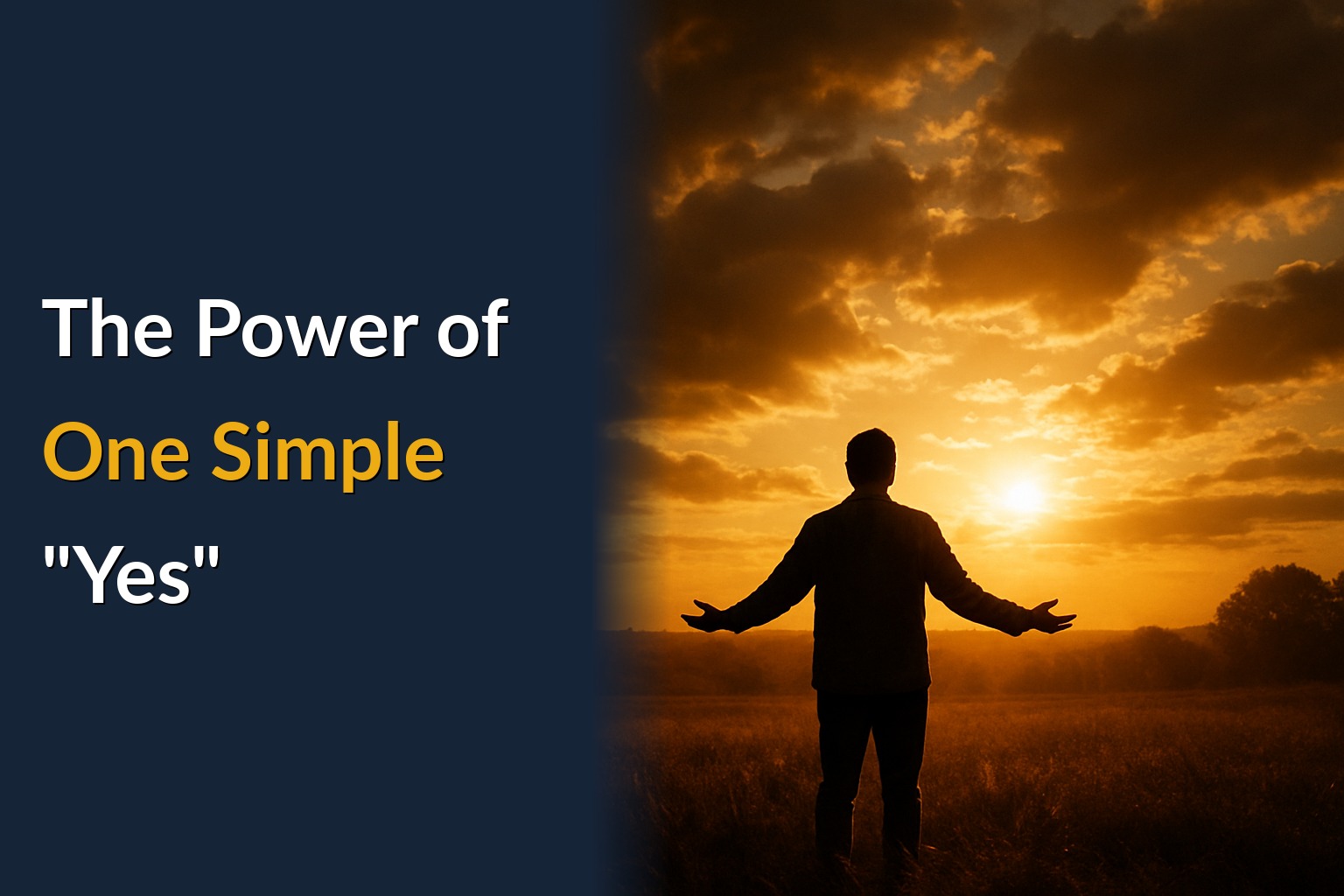 The Power of
One Simple
"Yes"